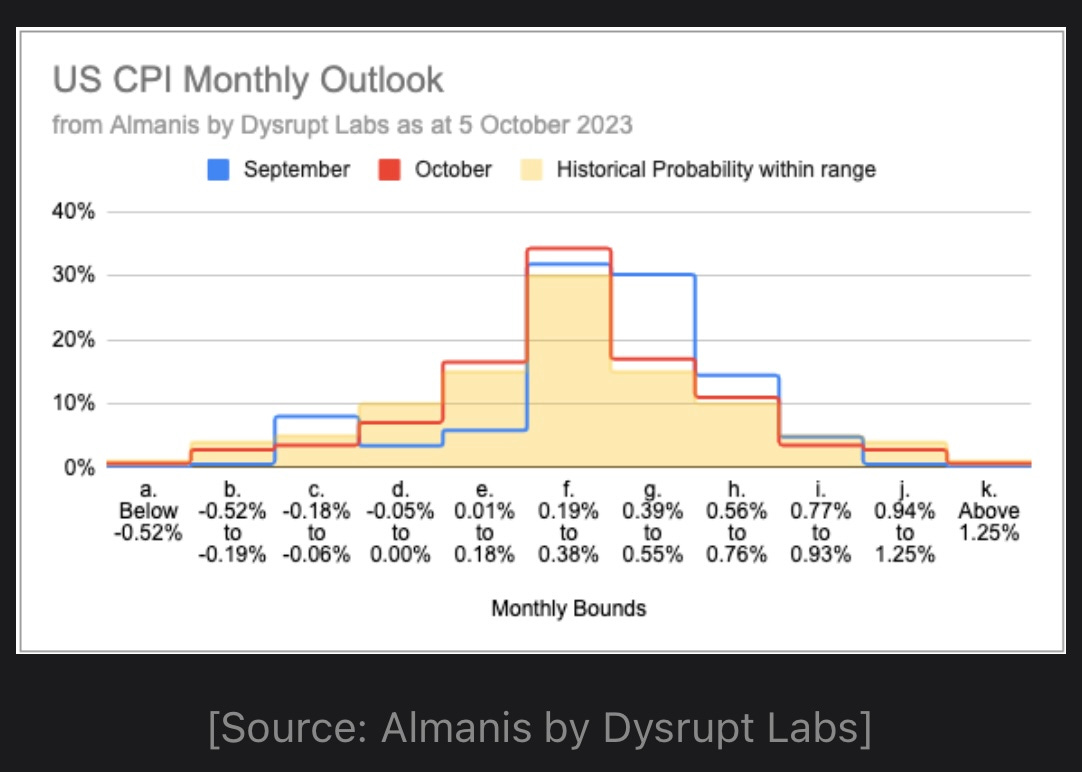 US CPI Monthly Outlook
from Almanis by Dysrupt Labs as at 5 October 2023

September October Historical Probability within range

40%
30%
20%
10%
0%

a. Below -0.52%
b. -0.52% to -0.19%
c. -0.18% to -0.06%
d. -0.05% to 0.00%
e. 0.01% to 0.18%
f. 0.19% to 0.38%
g. 0.39% to 0.55%
h. 0.56% to 0.76%
i. 0.77% to 0.93%
j. 0.94% to 1.25%
k. Above 1.25%

Monthly Bounds

[Source: Almanis by Dysrupt Labs]